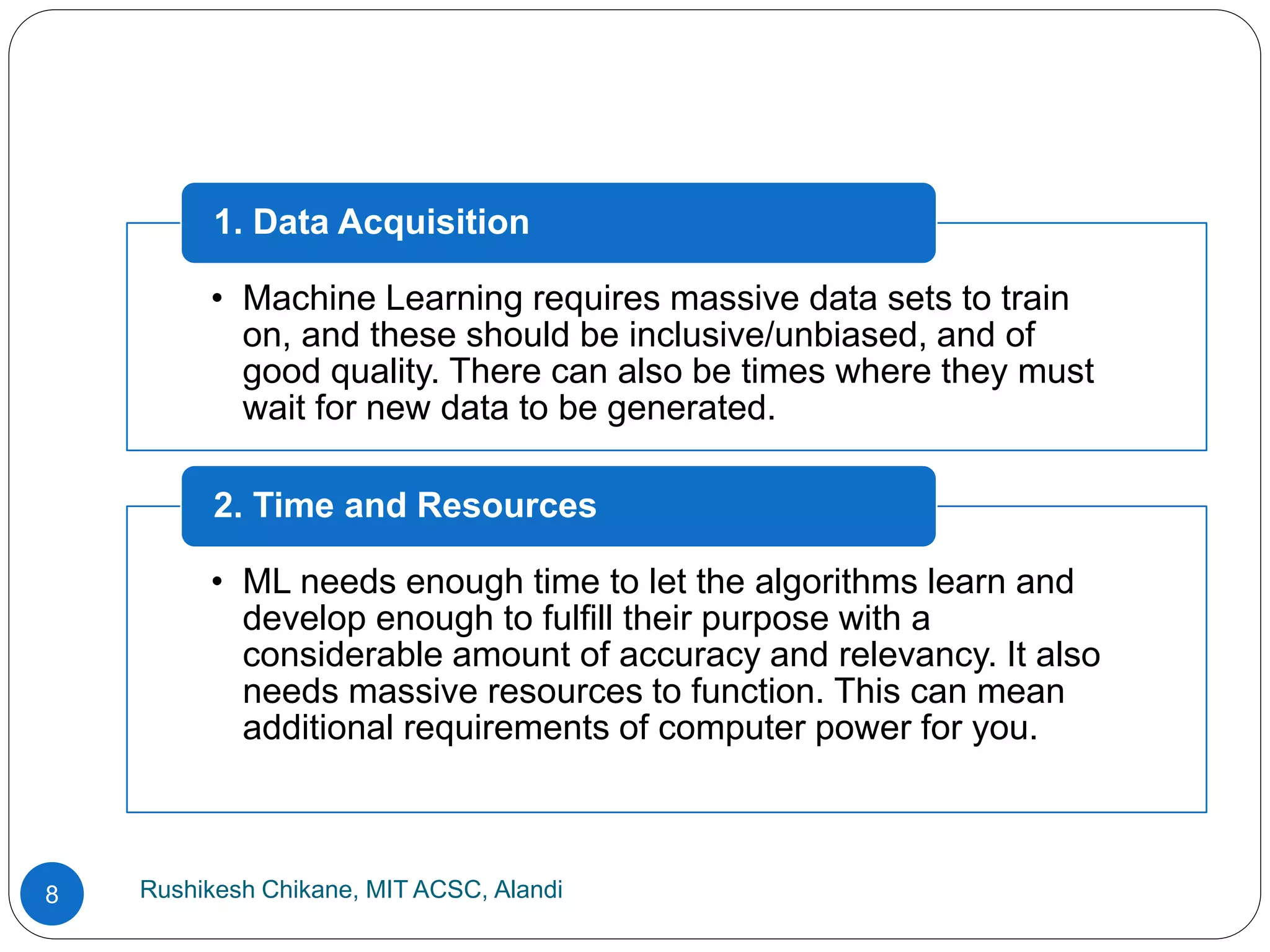 1. Data Acquisition

• Machine Learning requires massive data sets to train on, and these should be inclusive/unbiased, and of good quality. There can also be times where they must wait for new data to be generated.

2. Time and Resources

• ML needs enough time to let the algorithms learn and develop enough to fulfill their purpose with a considerable amount of accuracy and relevancy. It also needs massive resources to function. This can mean additional requirements of computer power for you.

8

Rushikesh Chikane, MIT ACSC, Alandi